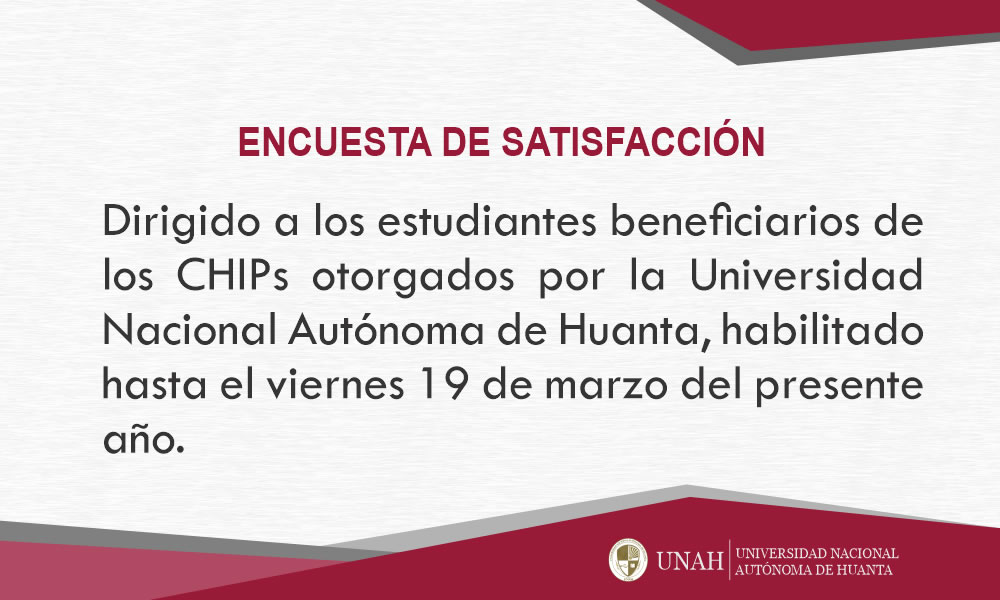 ENCUESTA DE SATISFACCIÓN

Dirigido a los estudiantes beneficiarios de los CHIPs otorgados por la Universidad Nacional Autónoma de Huanta, habilitado hasta el viernes 19 de marzo del presente año.

UNAH UNIVERSIDAD NACIONAL AUTÓNOMA DE HUANTA